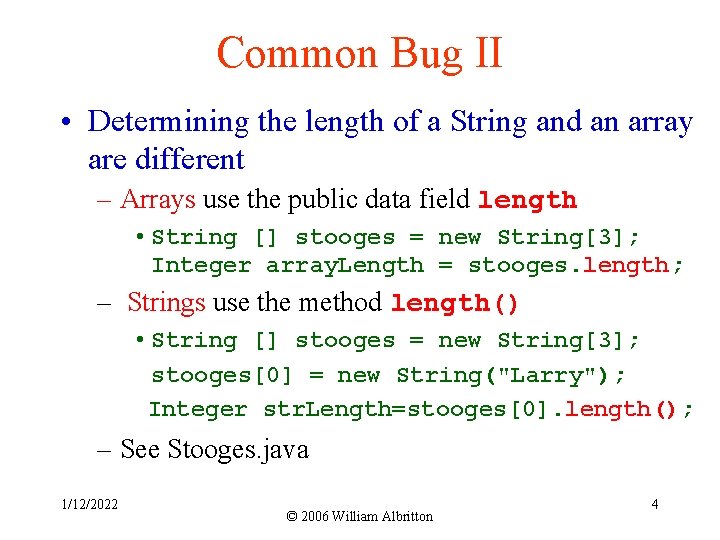 Common Bug II

• Determining the length of a String and an array are different

– Arrays use the public data field length

• String [] stooges = new String[3];
Integer arrayLength = stooges.length;

– Strings use the method length()

• String [] stooges = new String[3];
stooges[0] = new String("Larry");
Integer strLength=stooges[0].length();

– See Stooges.java

1/12/2022

© 2006 William Albritton

4